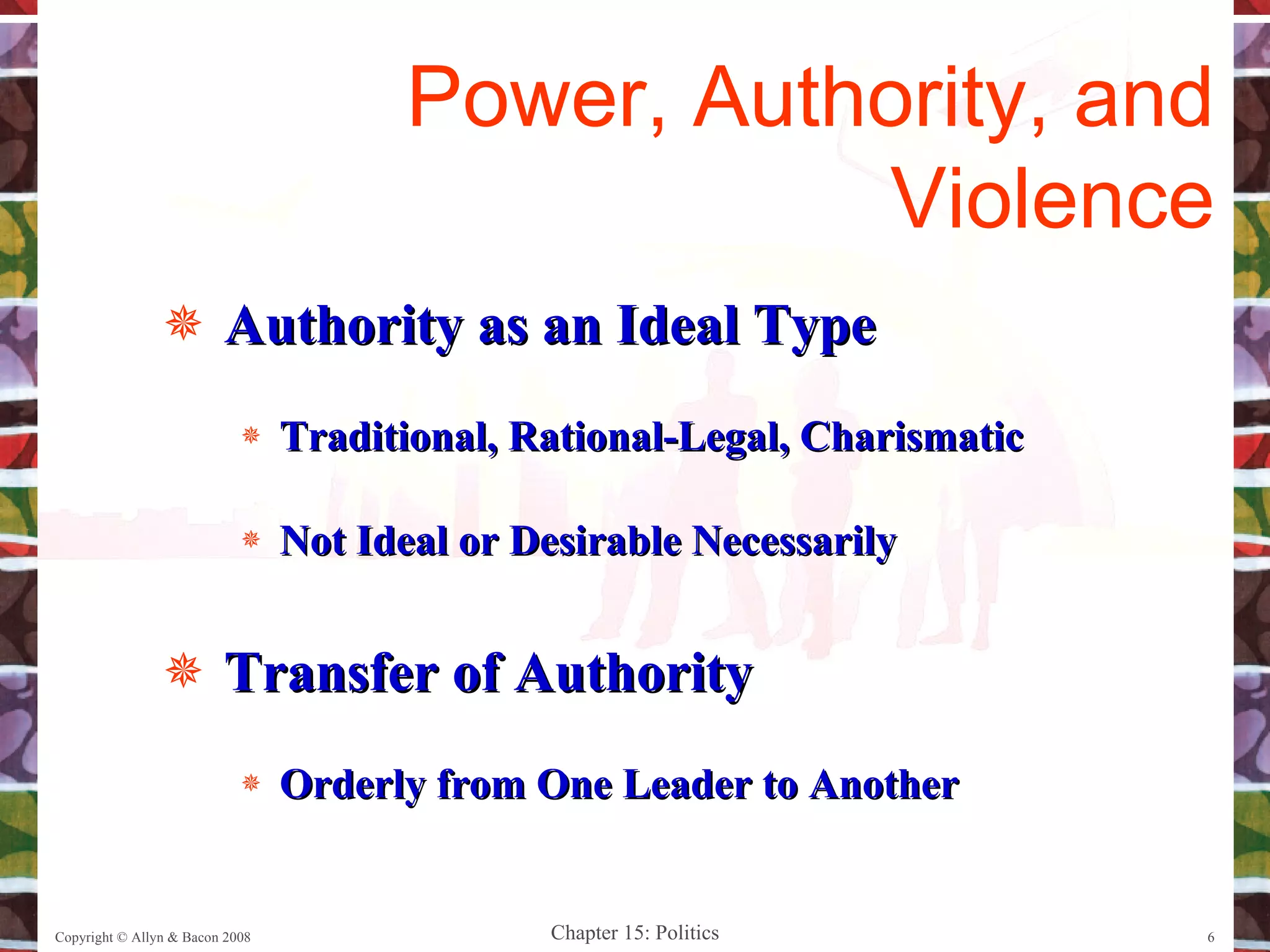 Power, Authority, and Violence

Authority as an Ideal Type

Traditional, Rational-Legal, Charismatic

Not Ideal or Desirable Necessarily

Transfer of Authority

Orderly from One Leader to Another

Copyright © Allyn & Bacon 2008

Chapter 15: Politics

6